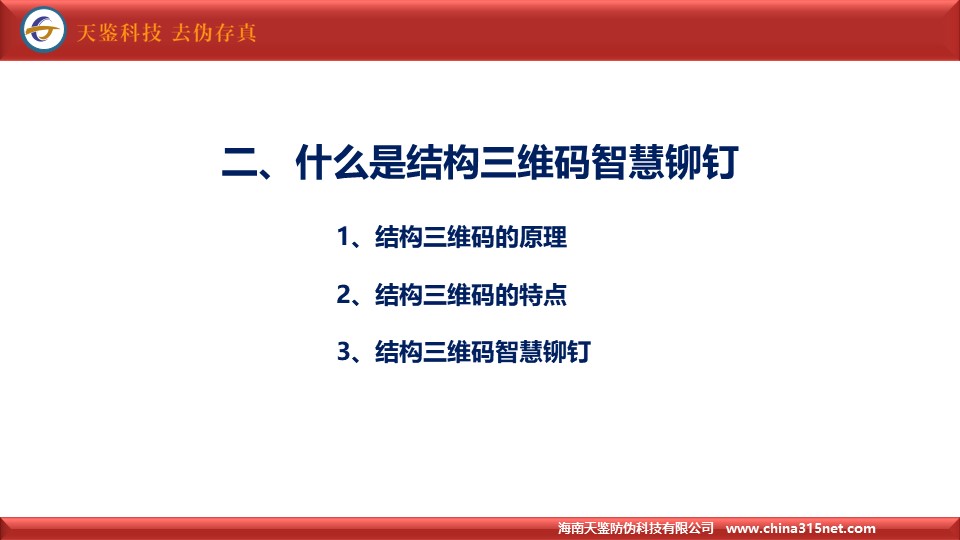 天鉴科技 去伪存真

二、什么是结构三维码智慧铆钉

1、结构三维码的原理

2、结构三维码的特点

3、结构三维码智慧铆钉

海南天鉴防伪科技有限公司 www.china315net.com